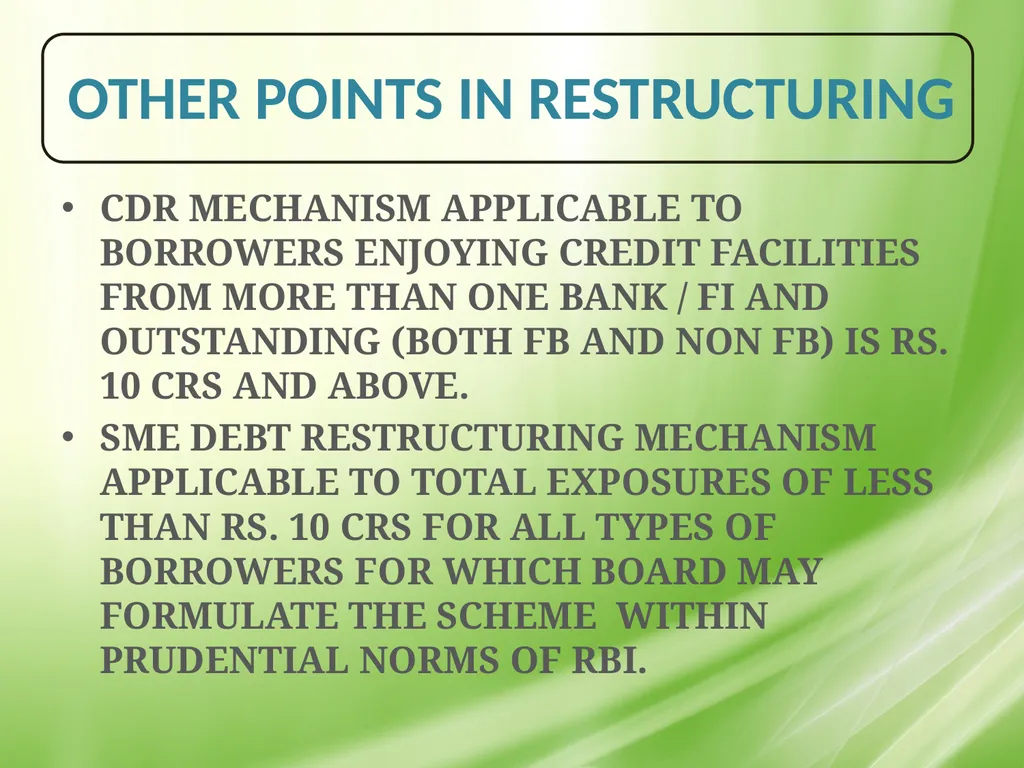 OTHER POINTS IN RESTRUCTURING

• CDR MECHANISM APPLICABLE TO BORROWERS ENJOYING CREDIT FACILITIES FROM MORE THAN ONE BANK / FI AND OUTSTANDING (BOTH FB AND NON FB) IS RS. 10 CRS AND ABOVE.

• SME DEBT RESTRUCTURING MECHANISM APPLICABLE TO TOTAL EXPOSURES OF LESS THAN RS. 10 CRS FOR ALL TYPES OF BORROWERS FOR WHICH BOARD MAY FORMULATE THE SCHEME WITHIN PRUDENTIAL NORMS OF RBI.